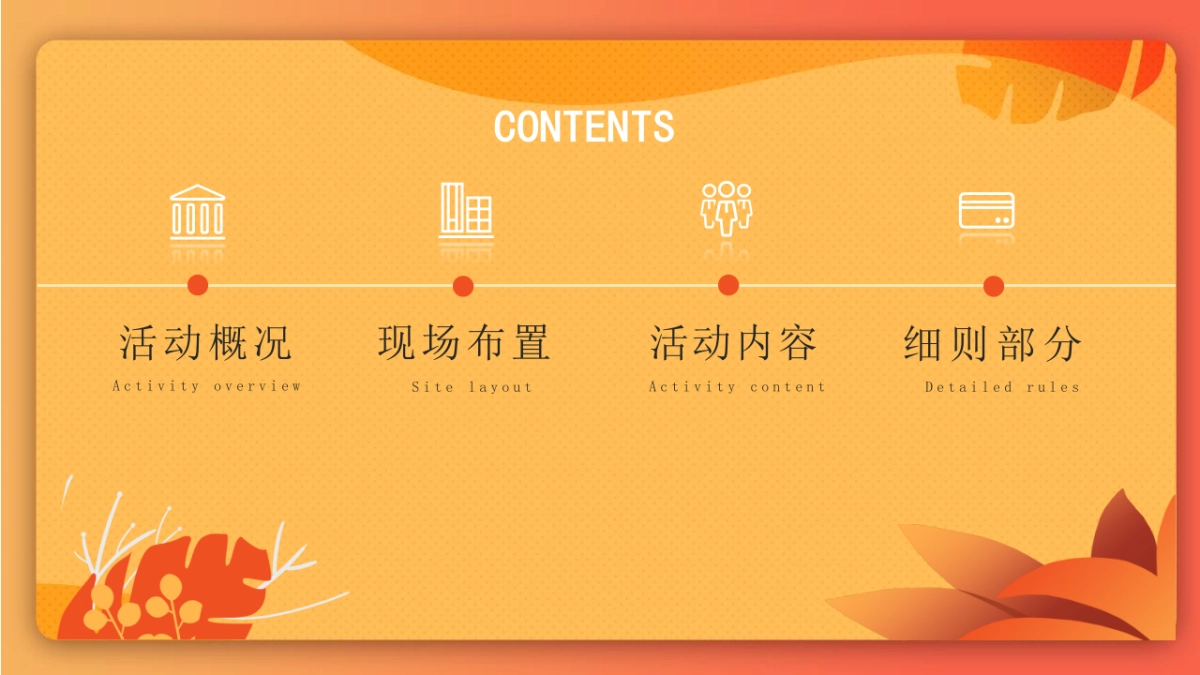 CONTENTS

活动概况
Activity overview

现场布置
Site layout

活动内容
Activity content

细则部分
Detailed rules